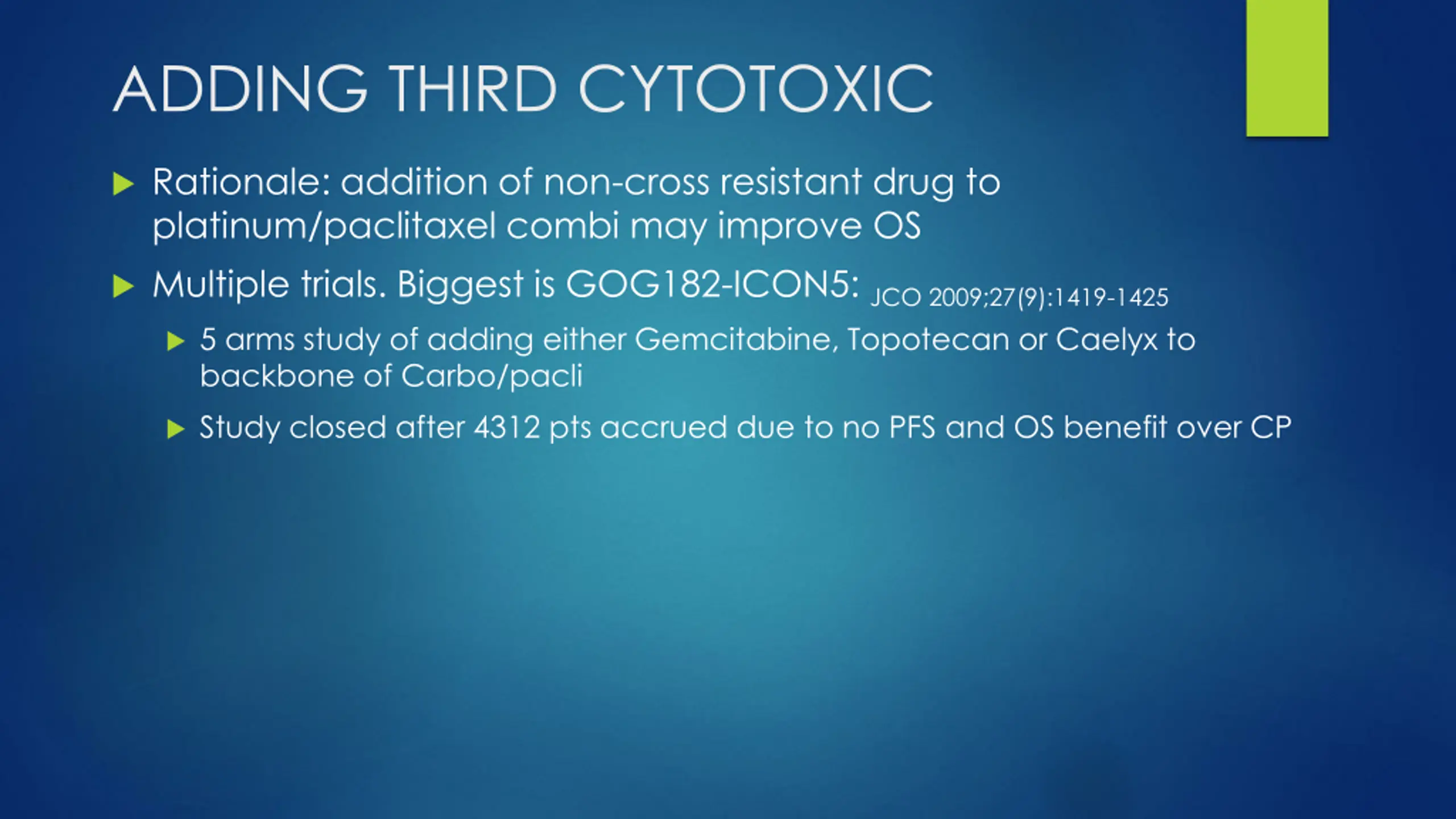 ADDING THIRD CYTOTOXIC

Rationale: addition of non-cross resistant drug to platinum/paclitaxel combi may improve OS

Multiple trials. Biggest is GOG182-ICON5: JCO 2009;27(9):1419-1425

5 arms study of adding either Gemcitabine, Topotecan or Caelyx to backbone of Carbo/pacli

Study closed after 4312 pts accrued due to no PFS and OS benefit over CP